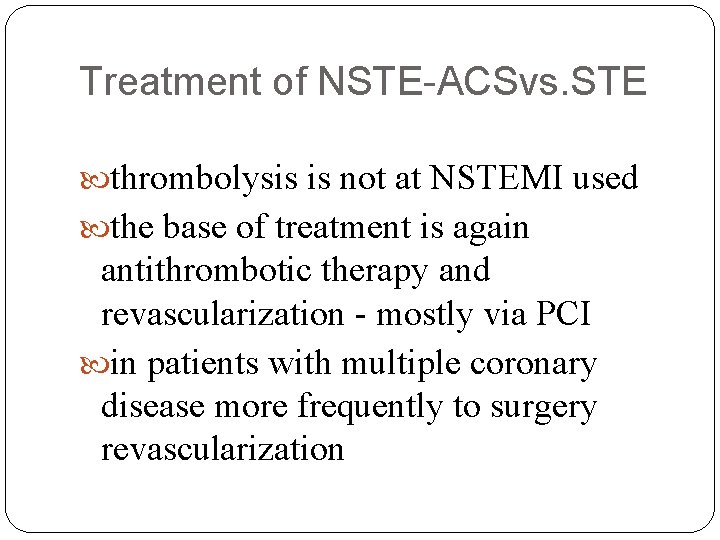 Treatment of NSTE-ACSvs.STE

thrombolysis is not at NSTEMI used

the base of treatment is again antithrombotic therapy and revascularization - mostly via PCI

in patients with multiple coronary disease more frequently to surgery revascularization